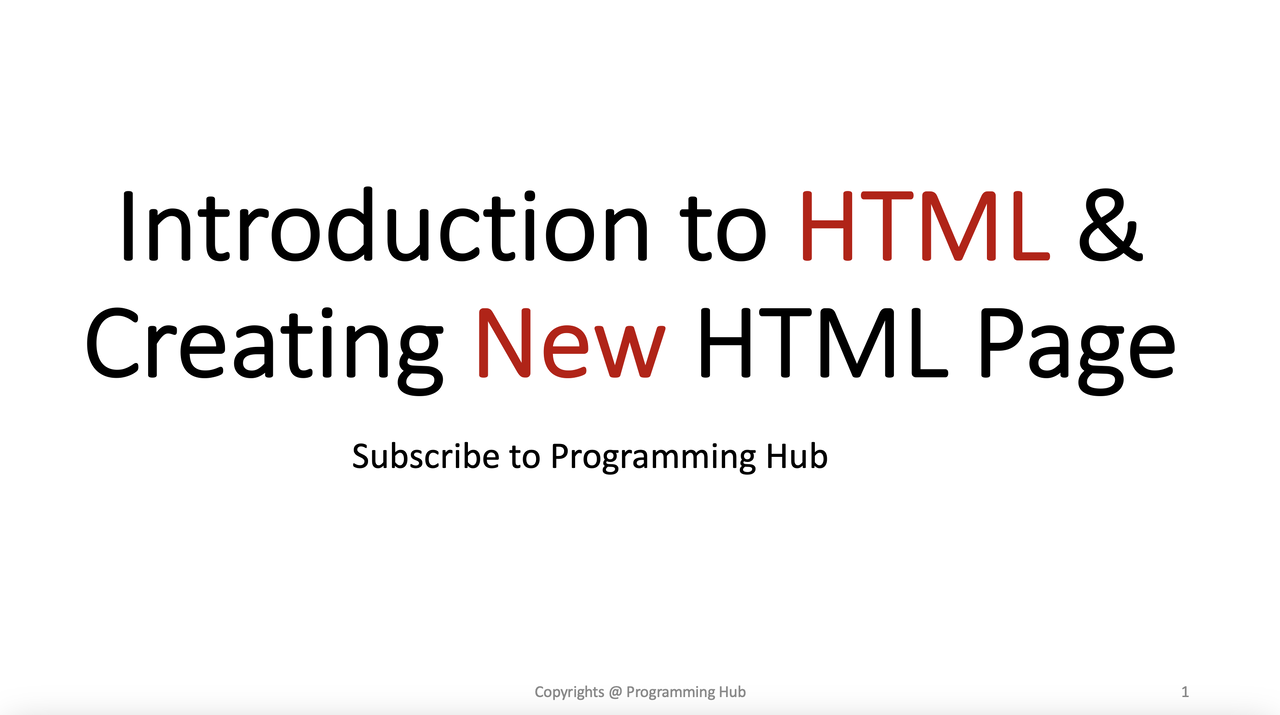 Introduction to HTML & Creating New HTML Page

Subscribe to Programming Hub

Copyrights @ Programming Hub

1